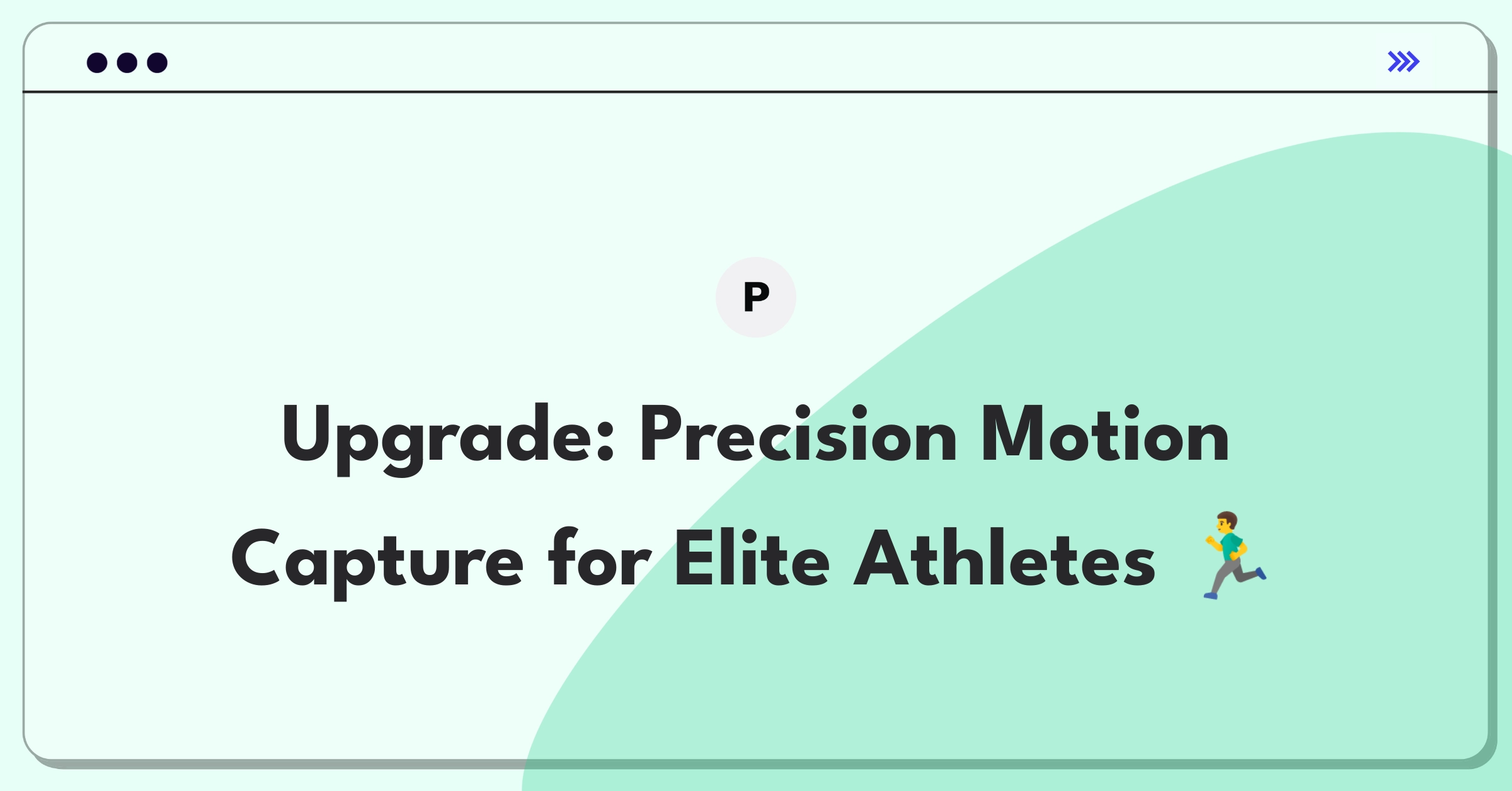 P

Upgrade: Precision Motion Capture for Elite Athletes 🏃